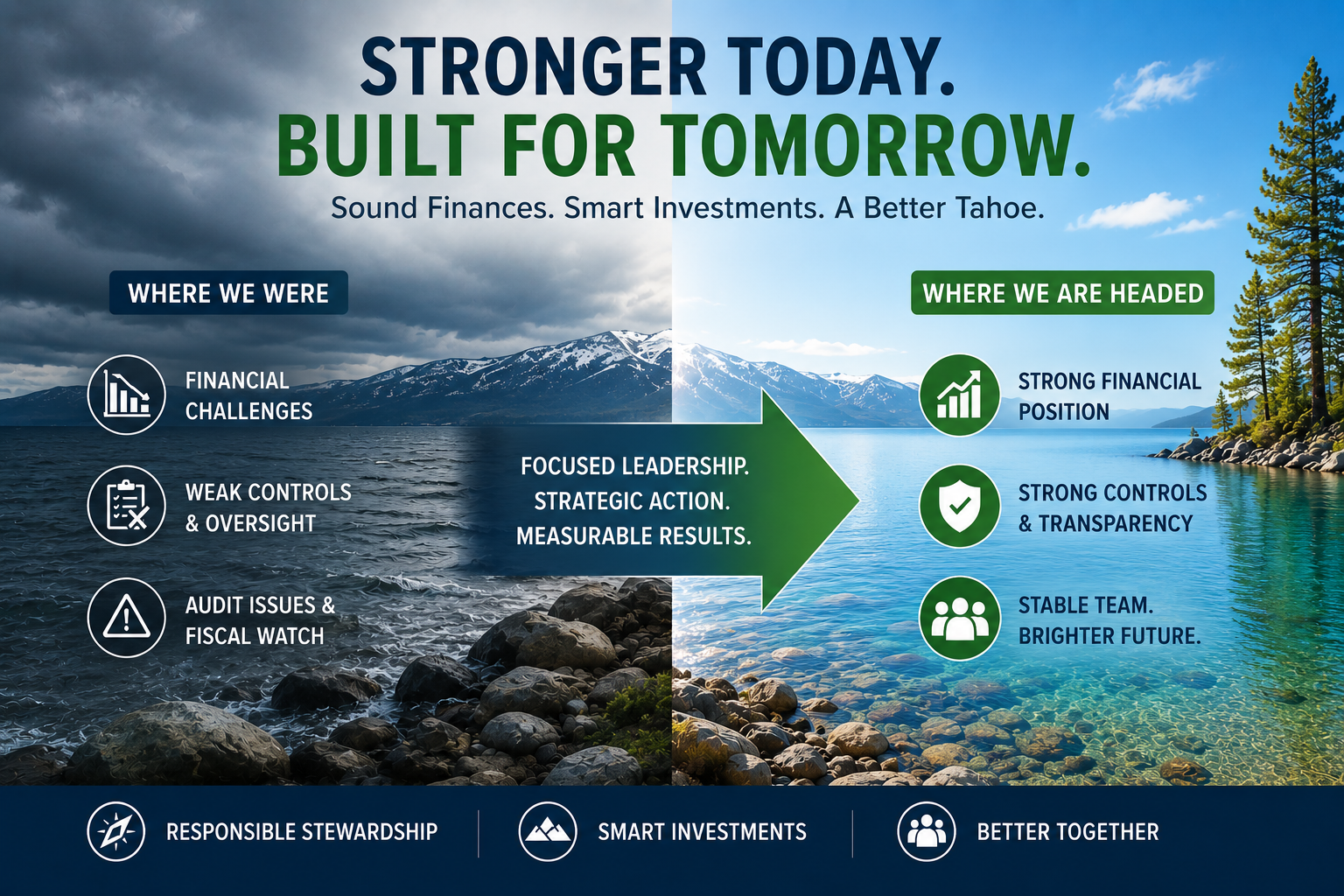 STRONGER TODAY.
BUILT FOR TOMORROW.

Sound Finances. Smart Investments. A Better Tahoe.

WHERE WE WERE

FINANCIAL CHALLENGES

WEAK CONTROLS & OVERSIGHT

AUDIT ISSUES & FISCAL WATCH

FOCUSED LEADERSHIP.
STRATEGIC ACTION.
MEASURABLE RESULTS.

WHERE WE ARE HEADED

STRONG FINANCIAL POSITION

STRONG CONTROLS & TRANSPARENCY

STABLE TEAM. BRIGHTER FUTURE.

RESPONSIBLE STEWARDSHIP

SMART INVESTMENTS

BETTER TOGETHER